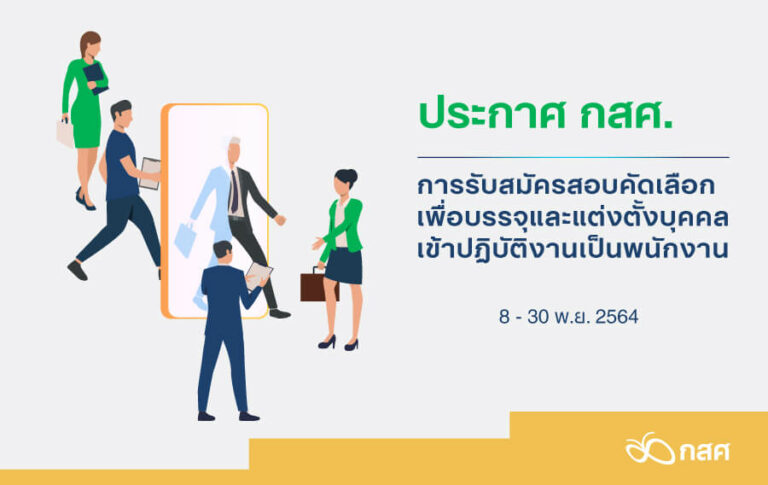 ประกาศ กสศ.

การรับสมัครสอบคัดเลือก
เพื่อบรรจุและแต่งตั้งบุคคล
เข้าปฏิบัติงานเป็นพนักงาน

8 - 30 พ.ย. 2564

กสศ